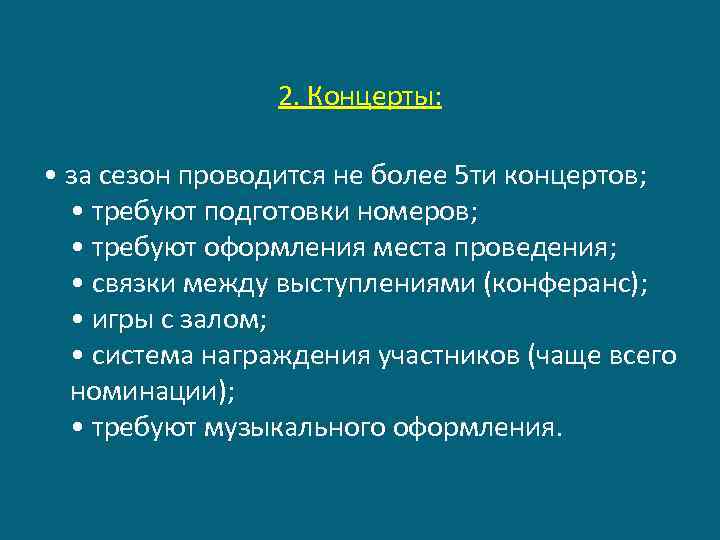 2. Концерты:

• за сезон проводится не более 5ти концертов;
• требуют подготовки номеров;
• требуют оформления места проведения;
• связки между выступлениями (конферанс);
• игры с залом;
• система награждения участников (чаще всего номинации);
• требуют музыкального оформления.